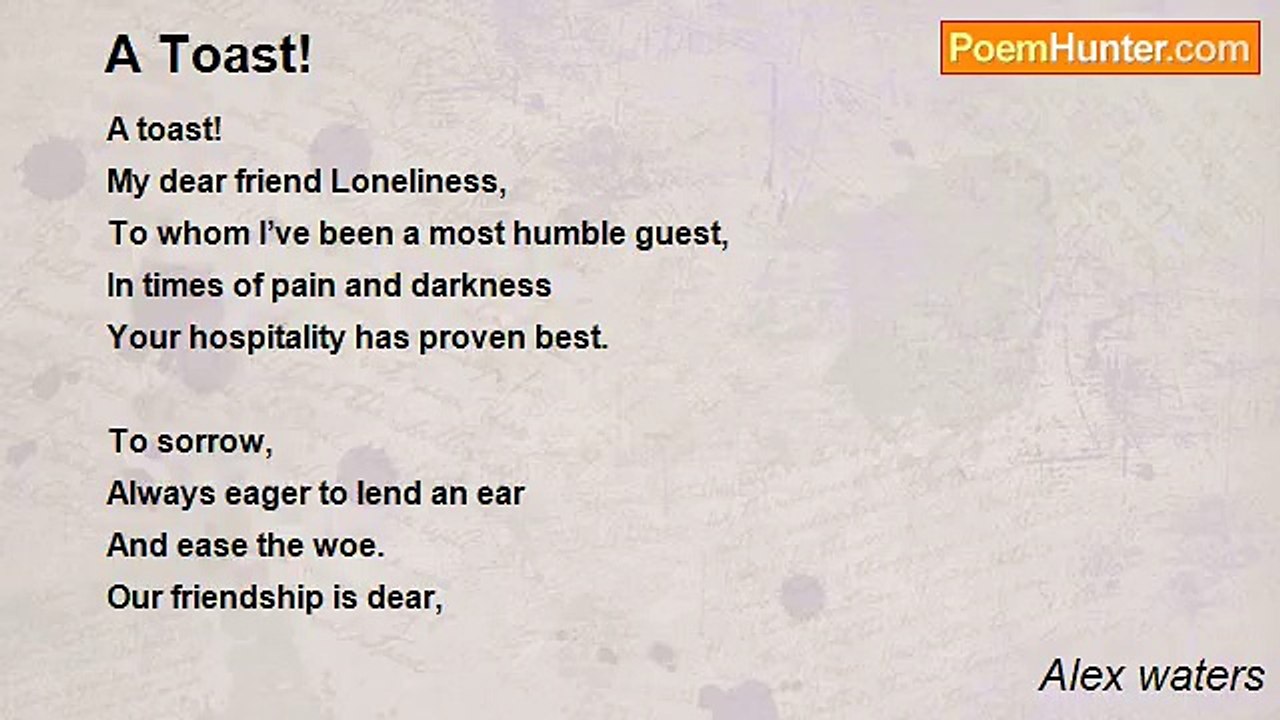 A Toast!

PoemHunter.com

A toast!
My dear friend Loneliness,
To whom I've been a most humble guest,
In times of pain and darkness
Your hospitality has proven best.

To sorrow,
Always eager to lend an ear
And ease the woe.
Our friendship is dear,

Alex waters